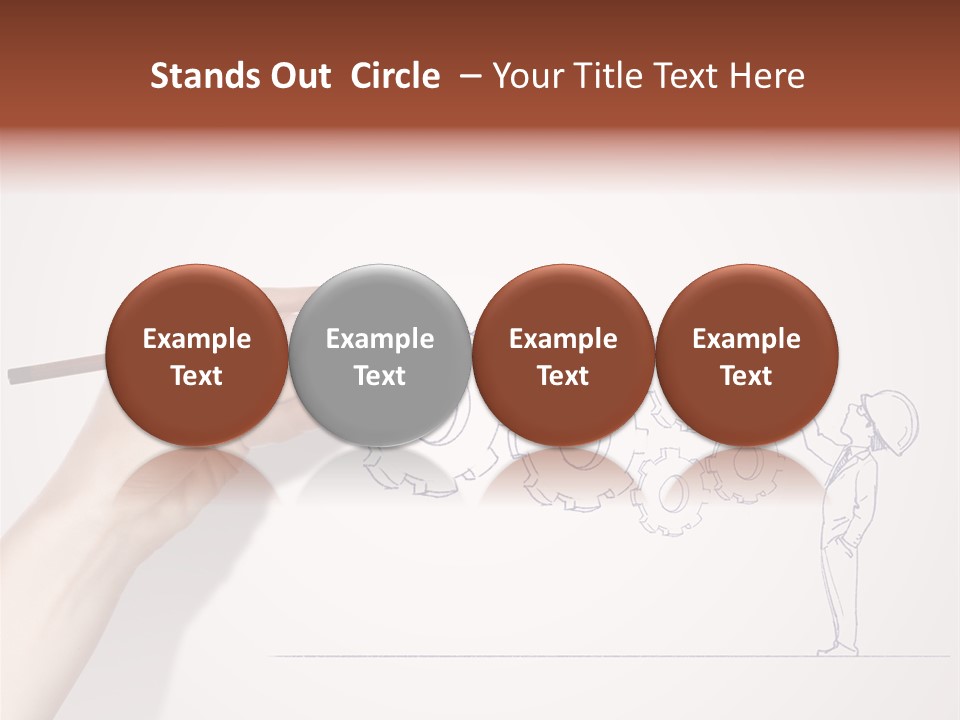 Stands Out Circle – Your Title Text Here

Example Text

Example Text

Example Text

Example Text